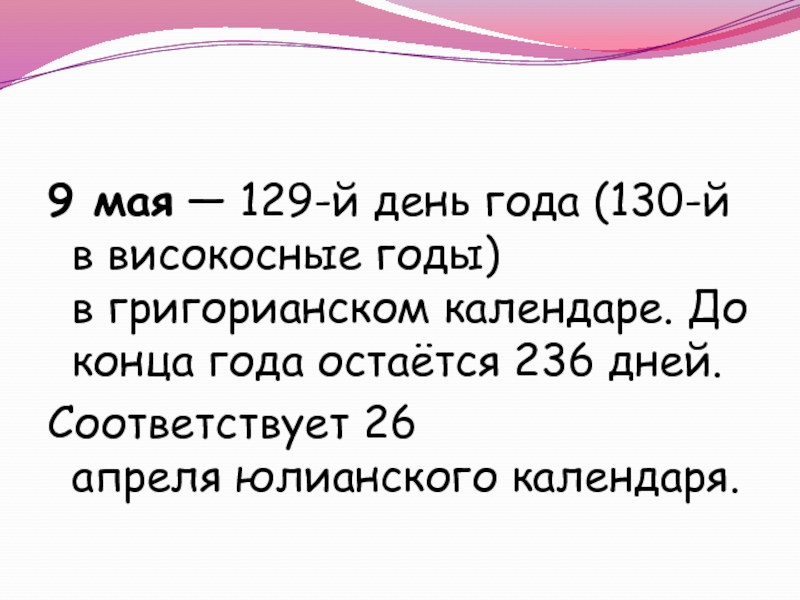 9 мая — 129-й день года (130-й в високосные годы) в григорианском календаре. До конца года остаётся 236 дней.

Соответствует 26 апреля юлианского календаря.